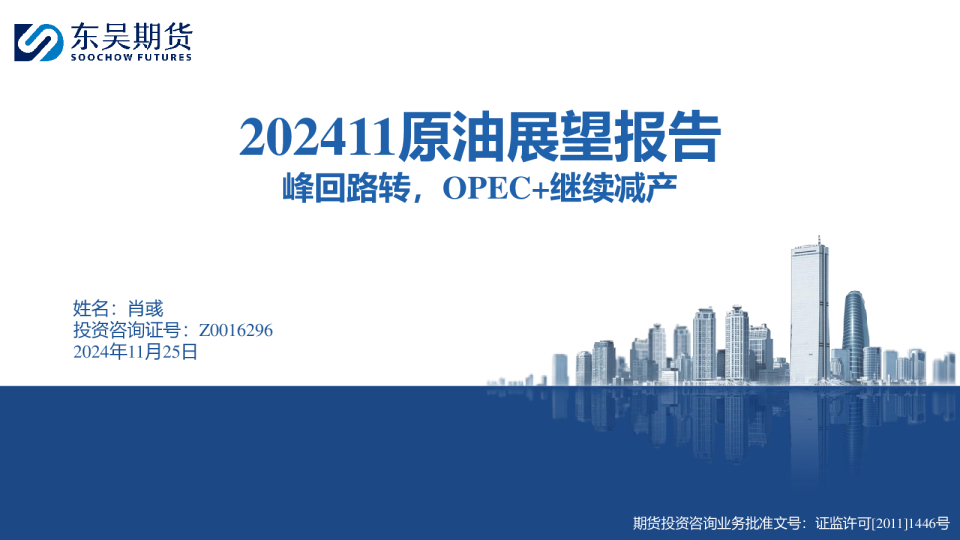 东吴期货
SOOCHOW FUTURES

202411原油展望报告

峰回路转，OPEC+继续减产

姓名：肖彧
投资咨询证号：Z0016296
2024年11月25日

期货投资咨询业务批准文号：证监许可[2011]1446号